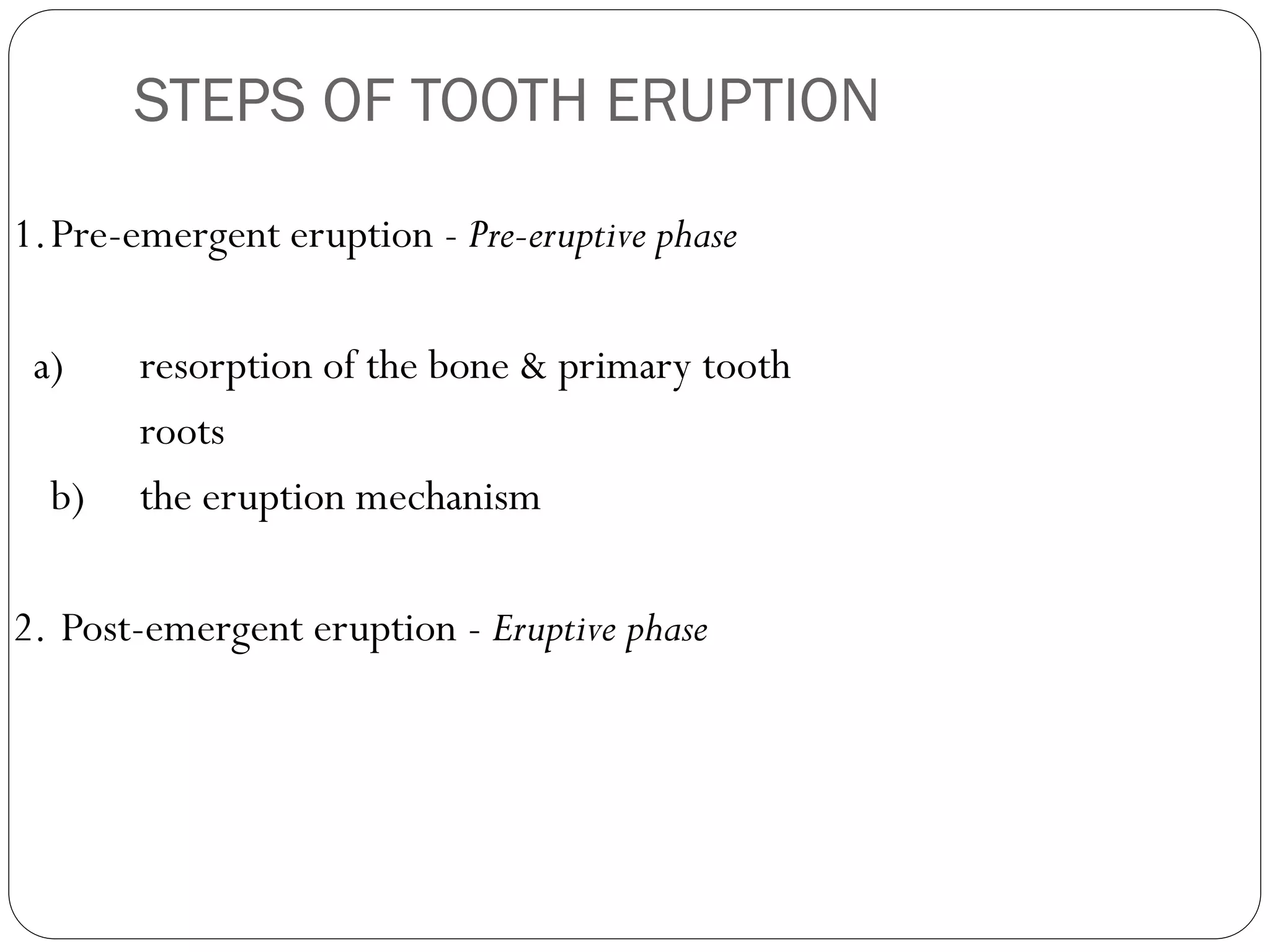 STEPS OF TOOTH ERUPTION

1. Pre-emergent eruption - Pre-eruptive phase

a) resorption of the bone & primary tooth roots
b) the eruption mechanism

2. Post-emergent eruption - Eruptive phase